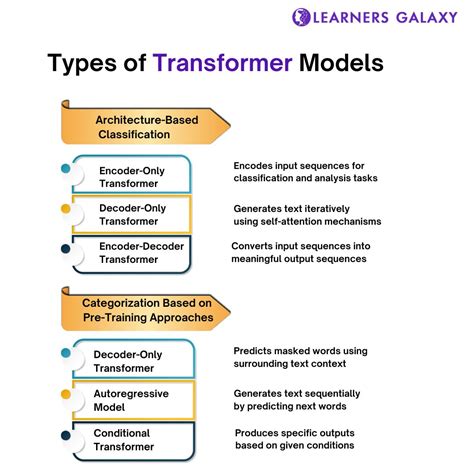 LEARNERS GALAXY

Types of Transformer Models

Architecture-Based Classification

Encoder-Only Transformer

Encodes input sequences for classification and analysis tasks

Decoder-Only Transformer

Generates text iteratively using self-attention mechanisms

Encoder-Decoder Transformer

Converts input sequences into meaningful output sequences

Categorization Based on Pre-Training Approaches

Decoder-Only Transformer

Predicts masked words using surrounding text context

Autoregressive Model

Generates text sequentially by predicting next words

Conditional Transformer

Produces specific outputs based on given conditions